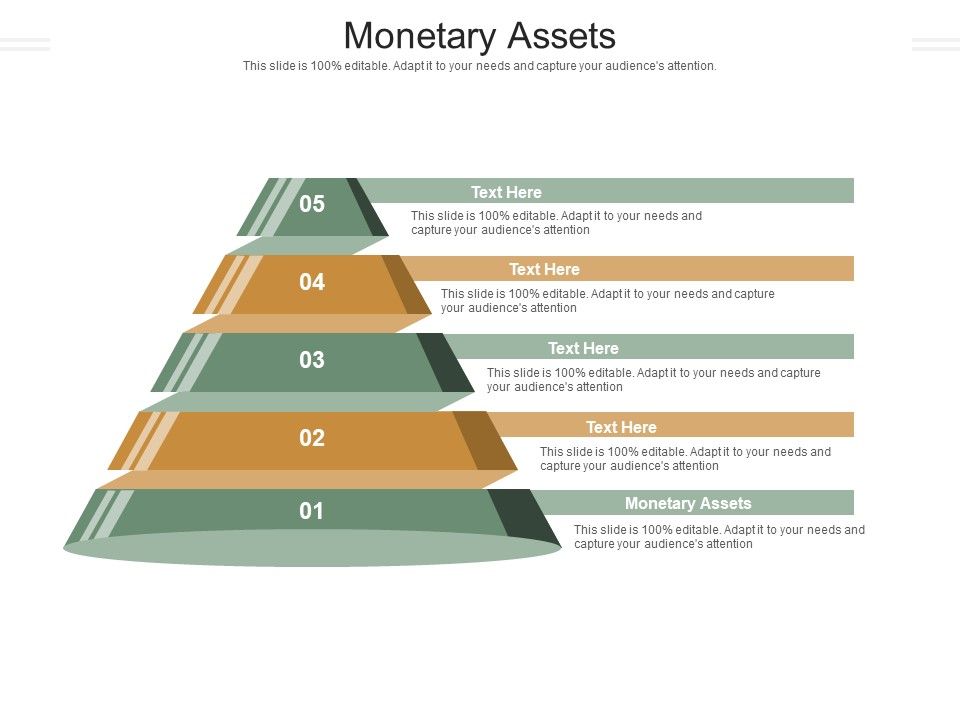 Monetary Assets
This slide is 100% editable. Adapt it to your needs and capture your audience's attention.

05
Text Here
This slide is 100% editable. Adapt it to your needs and capture your audience's attention

04
Text Here
This slide is 100% editable. Adapt it to your needs and capture your audience's attention

03
Text Here
This slide is 100% editable. Adapt it to your needs and capture your audience's attention

02
Text Here
This slide is 100% editable. Adapt it to your needs and capture your audience's attention

01
Monetary Assets
This slide is 100% editable. Adapt it to your needs and capture your audience's attention